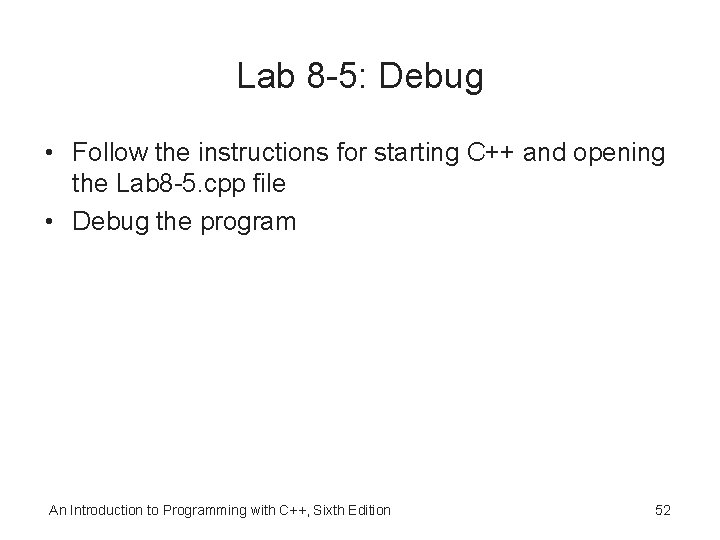 Lab 8-5: Debug

• Follow the instructions for starting C++ and opening the Lab8-5.cpp file
• Debug the program

An Introduction to Programming with C++, Sixth Edition

52